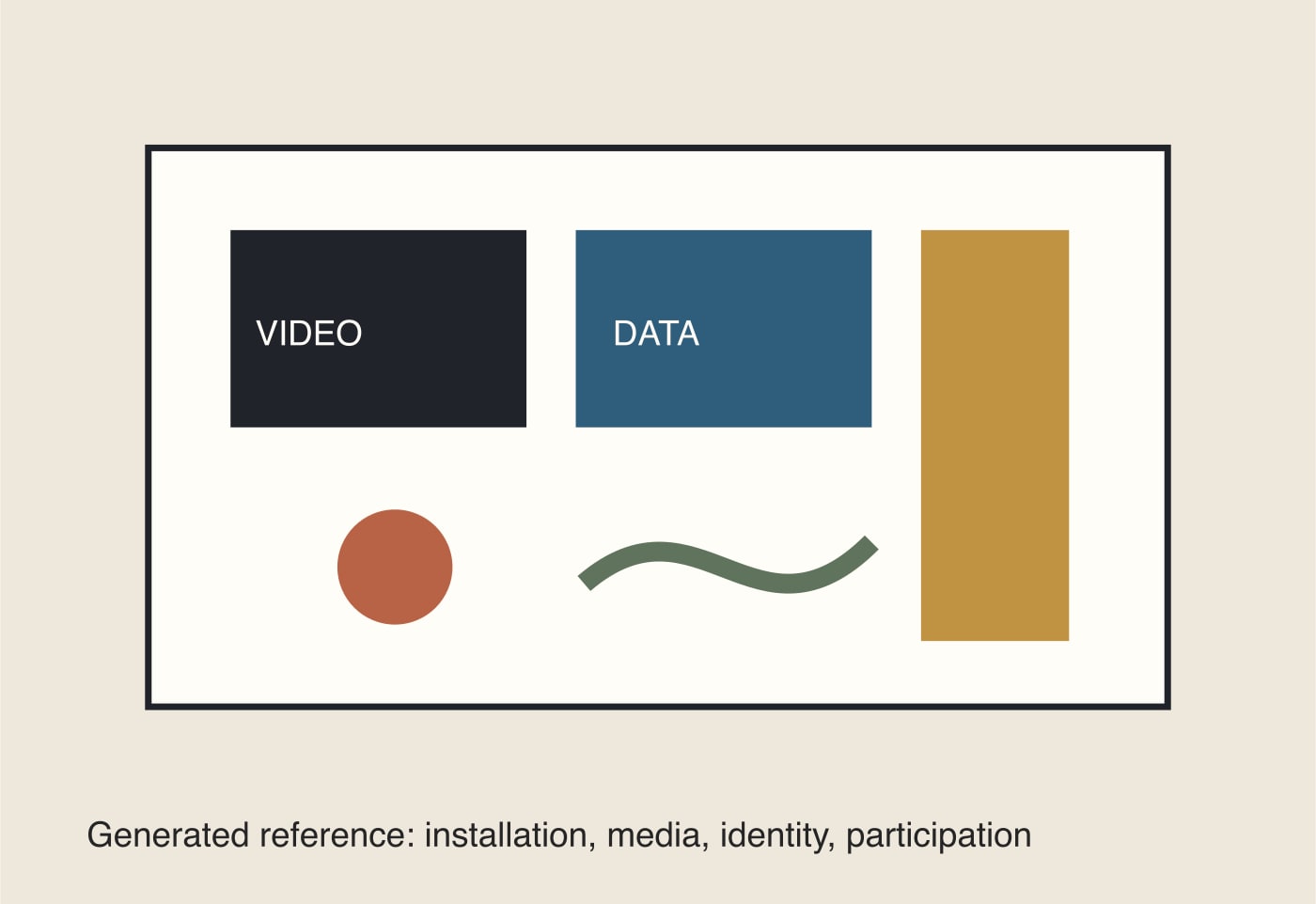 VIDEO

DATA

Generated reference: installation, media, identity, participation